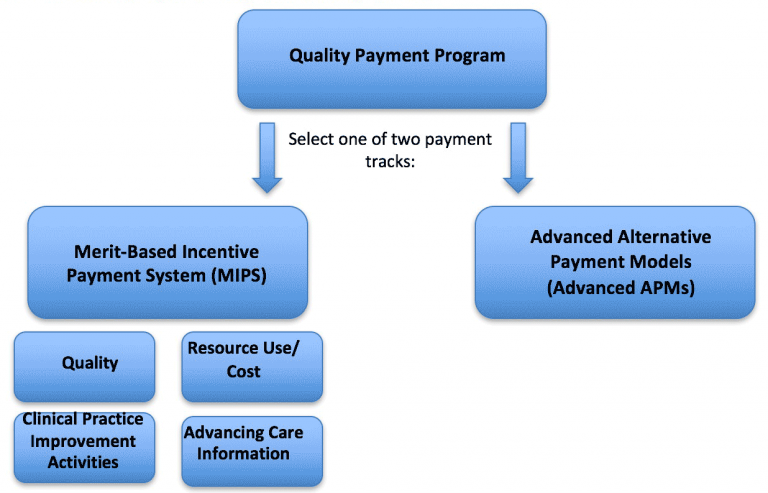 Quality Payment Program

Select one of two payment tracks:

Merit-Based Incentive Payment System (MIPS)

Advanced Alternative Payment Models (Advanced APMs)

Quality

Resource Use/ Cost

Clinical Practice Improvement Activities

Advancing Care Information